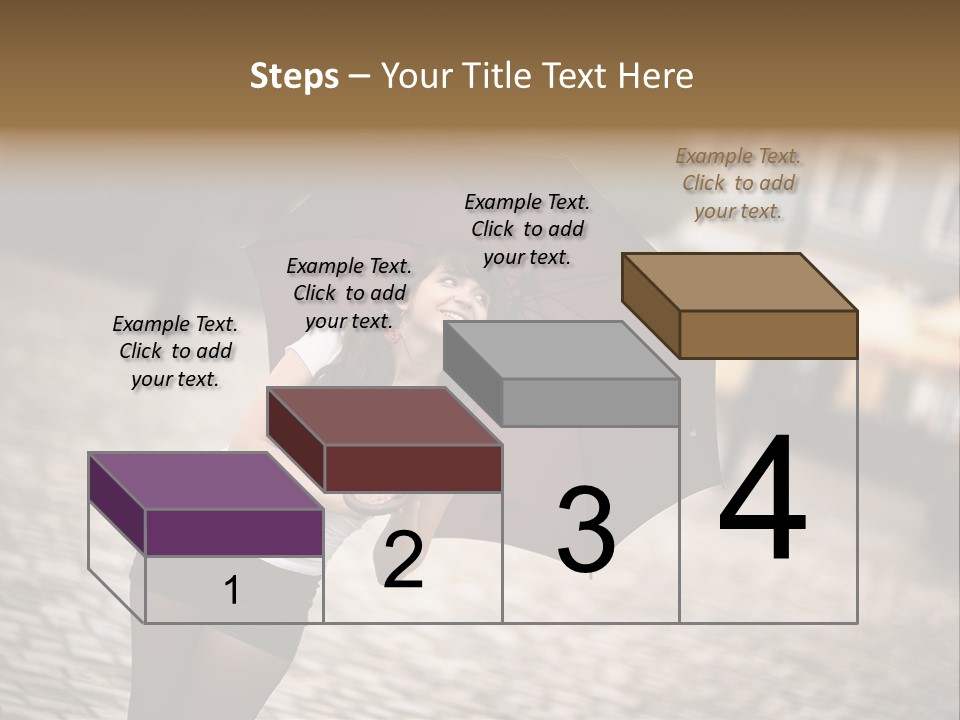 Steps – Your Title Text Here

Example Text. Click to add your text.

Example Text. Click to add your text.

Example Text. Click to add your text.

Example Text. Click to add your text.

1

2

3

4